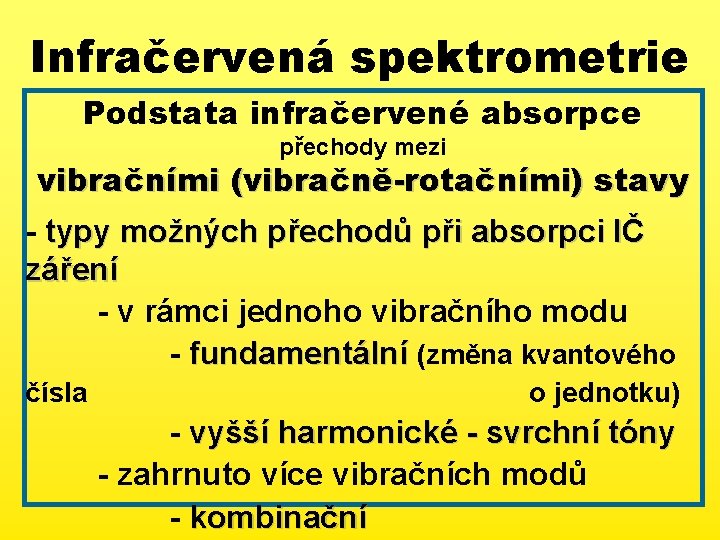 Infračervená spektrometrie

Podstata infračervené absorpce

přechody mezi

vibračními (vibračně-rotačními) stavy

- typy možných přechodů při absorpci IČ záření

- v rámci jednoho vibračního modu

- fundamentální (změna kvantového čísla o jednotku)

- vyšší harmonické - svrchní tóny

- zahrnuto více vibračních modů

- kombinační